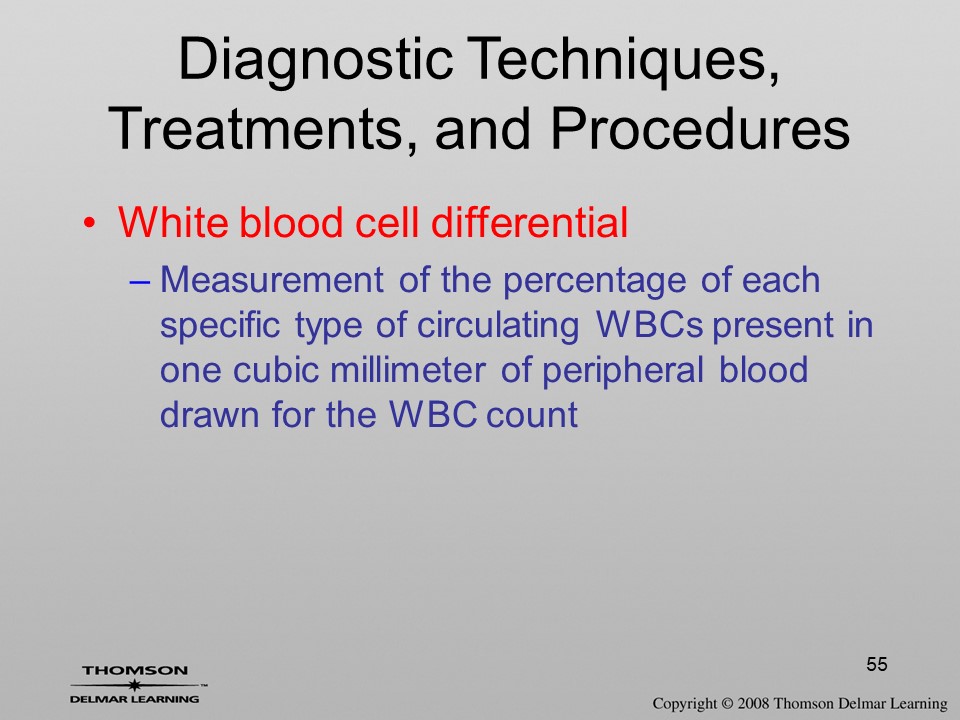 Diagnostic Techniques, Treatments, and Procedures

• White blood cell differential
– Measurement of the percentage of each specific type of circulating WBCs present in one cubic millimeter of peripheral blood drawn for the WBC count

55

THOMSON
DELMAR LEARNING™

Copyright © 2008 Thomson Delmar Learning